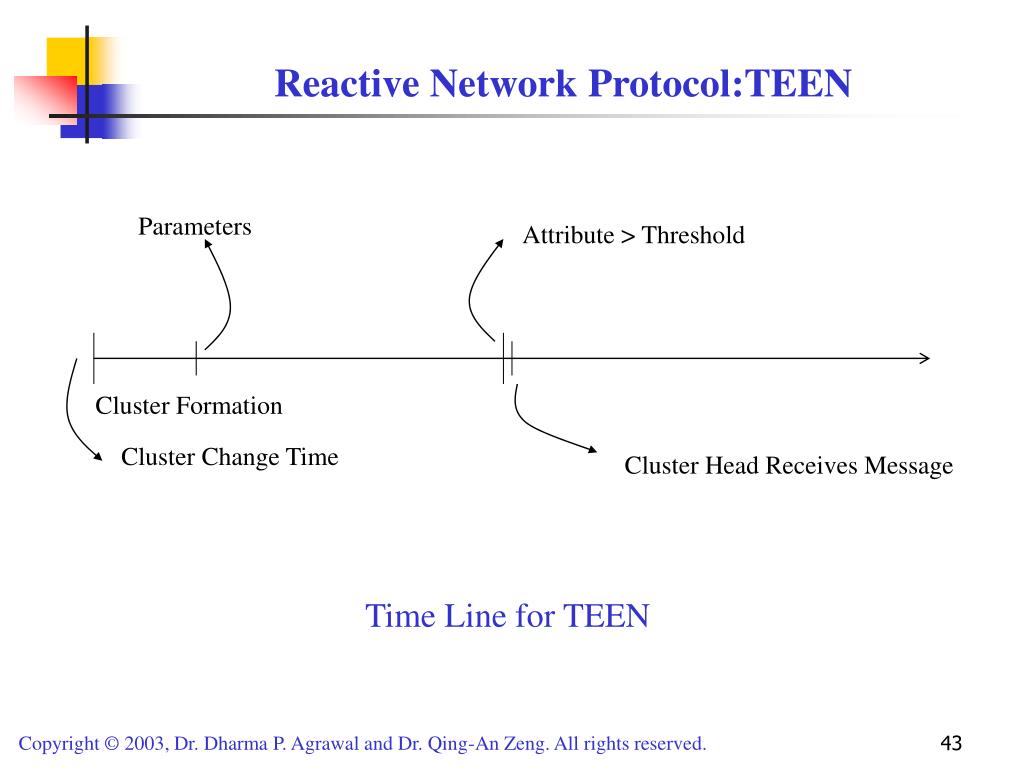 Reactive Network Protocol:TEEN

Parameters

Attribute > Threshold

Cluster Formation

Cluster Change Time

Cluster Head Receives Message

Time Line for TEEN

Copyright © 2003, Dr. Dharma P. Agrawal and Dr. Qing-An Zeng. All rights reserved.

43